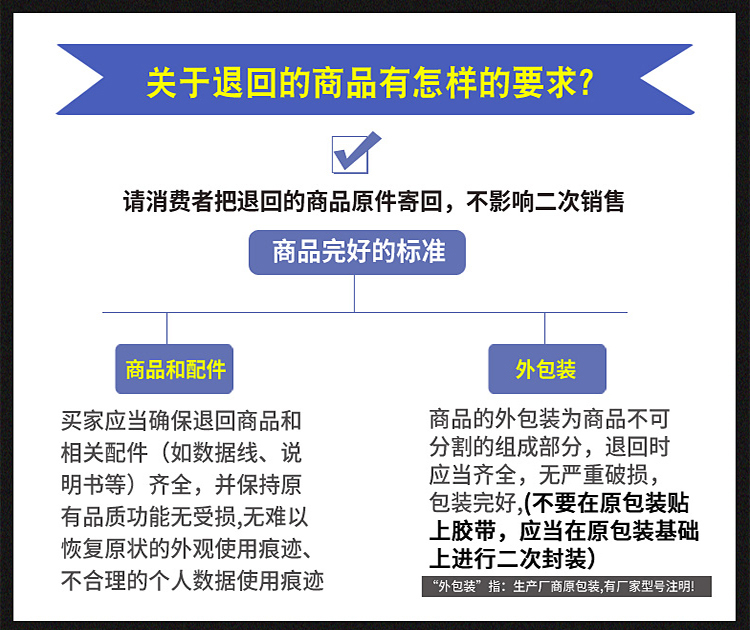 关于退回的商品有怎样的要求?

请消费者把退回的商品原件寄回，不影响二次销售

商品完好的标准

商品和配件

买家应当确保退回商品和相关配件（如数据线、说明书等）齐全，并保持原有品质功能无受损,无难以恢复原状的外观使用痕迹、不合理的个人数据使用痕迹

外包装

商品的外包装为商品不可分割的组成部分，退回时应当齐全，无严重破损，包装完好,(不要在原包装贴上胶带，应当在原包装基础上进行二次封装)

“外包装”指：生产厂商原包装,有厂家型号注明!